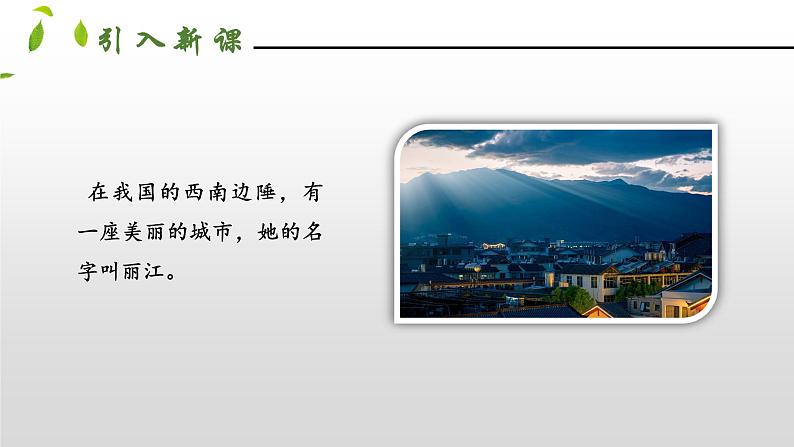 引入新课

在我国的西南边陲，有一座美丽的城市，她的名字叫丽江。